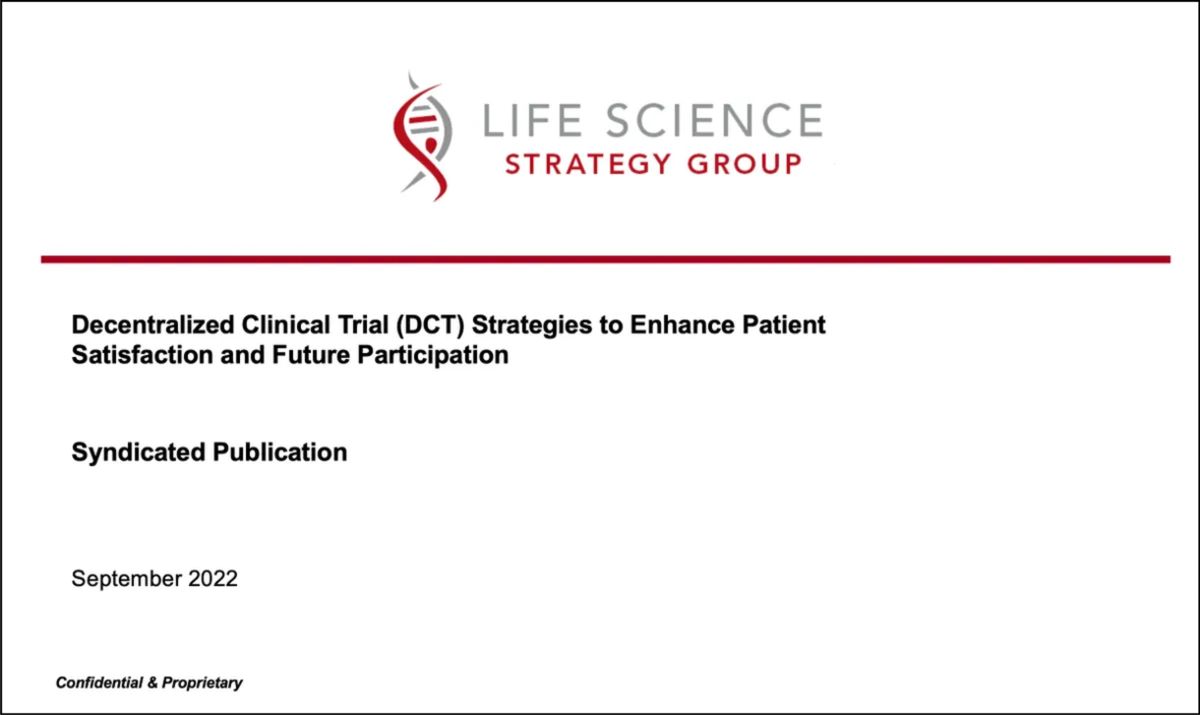 LIFE SCIENCE
STRATEGY GROUP

Decentralized Clinical Trial (DCT) Strategies to Enhance Patient Satisfaction and Future Participation

Syndicated Publication

September 2022

Confidential & Proprietary